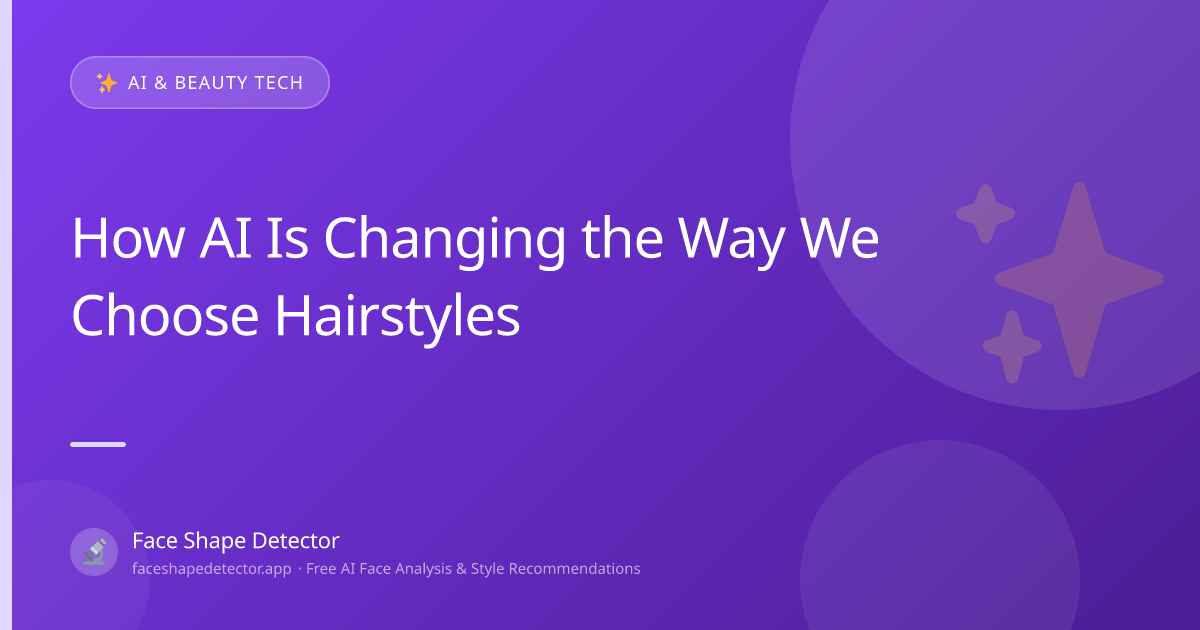 ✨ AI & BEAUTY TECH

How AI Is Changing the Way We Choose Hairstyles

Face Shape Detector
faceshapedetector.app · Free AI Face Analysis & Style Recommendations